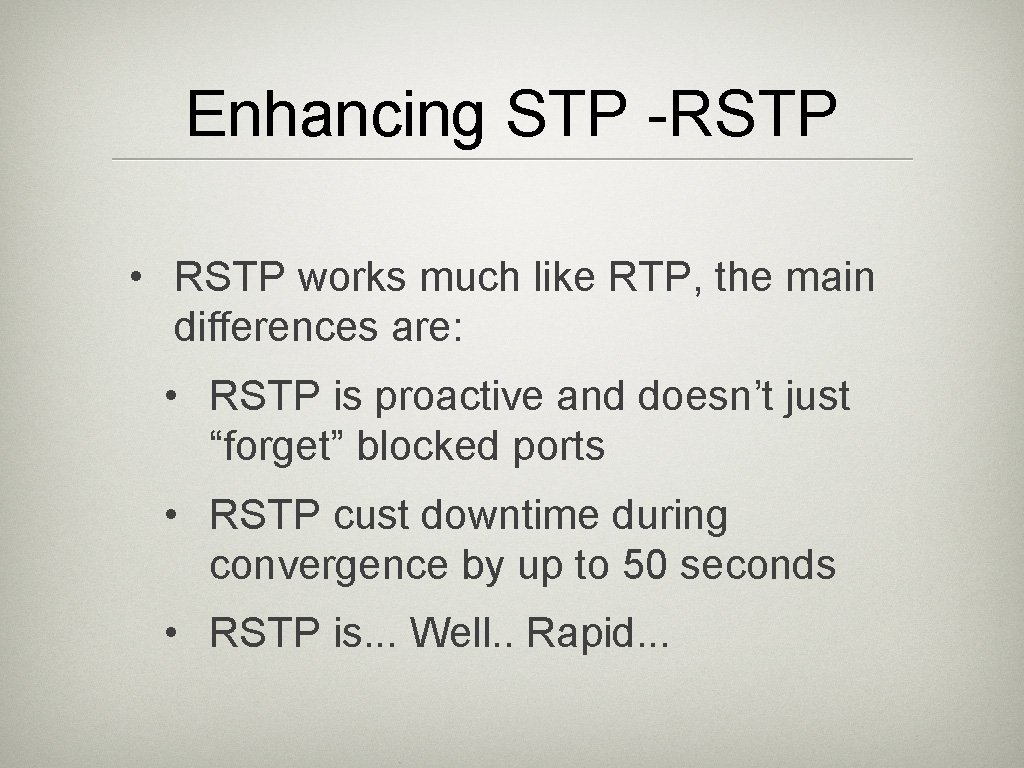 Enhancing STP -RSTP

• RSTP works much like RTP, the main differences are:

• RSTP is proactive and doesn’t just “forget” blocked ports

• RSTP cust downtime during convergence by up to 50 seconds

• RSTP is... Well.. Rapid...